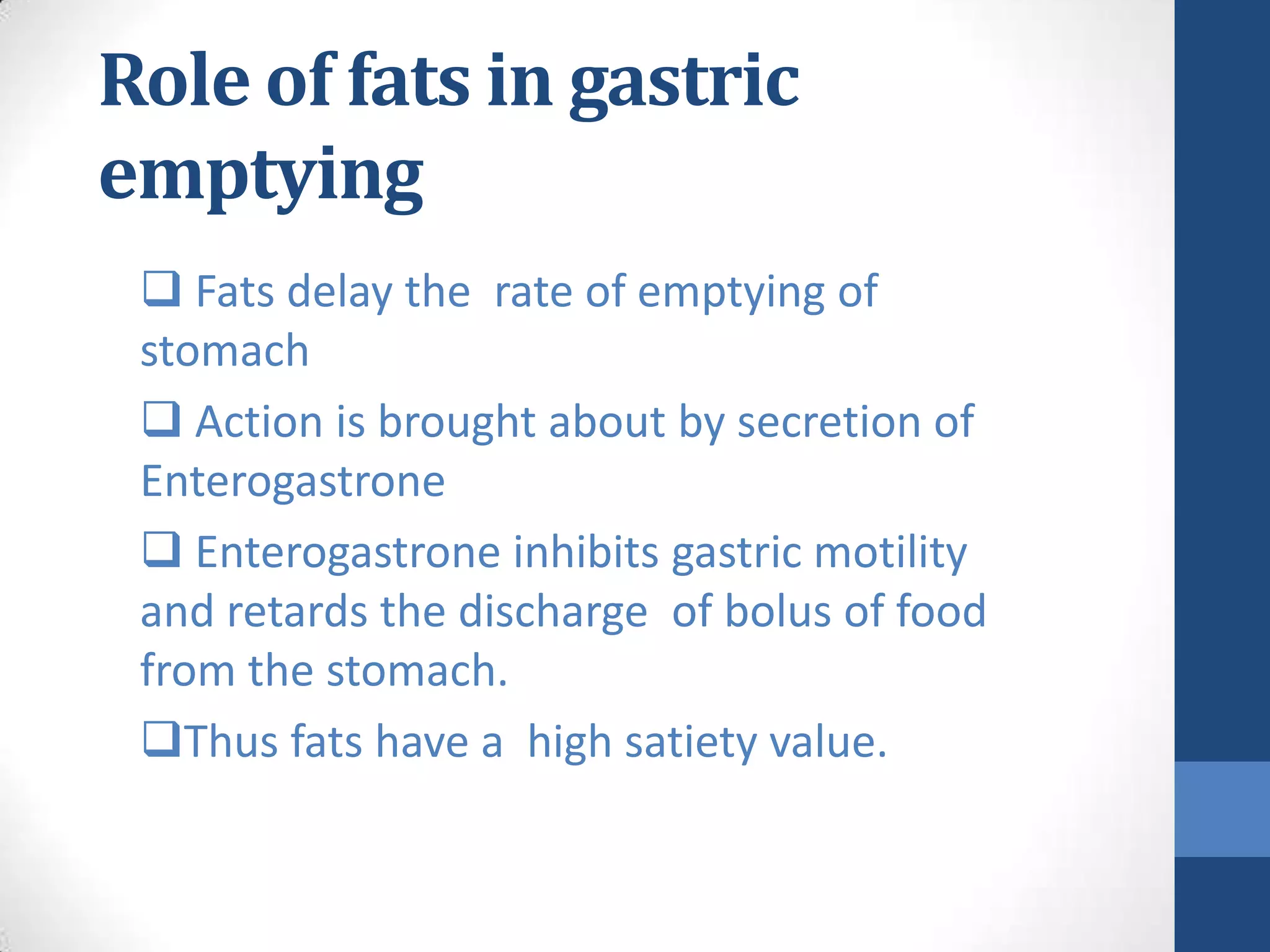 Role of fats in gastric emptying

❑ Fats delay the rate of emptying of stomach

❑ Action is brought about by secretion of Enterogastrone

❑ Enterogastrone inhibits gastric motility and retards the discharge of bolus of food from the stomach.

❑Thus fats have a high satiety value.